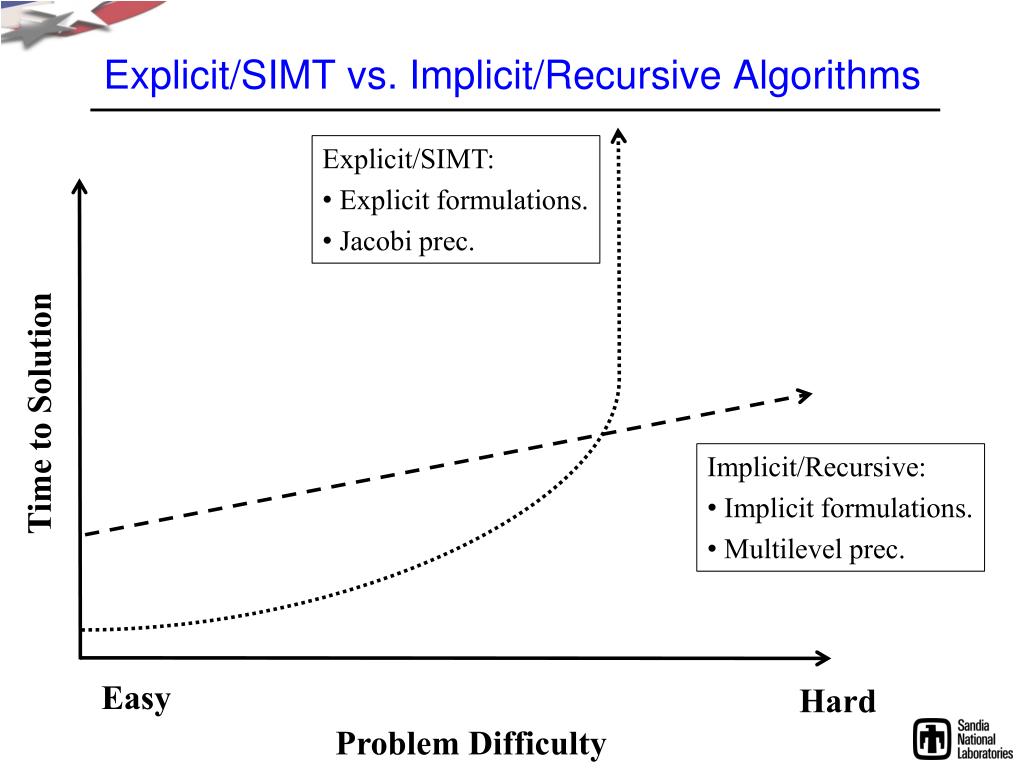 Explicit/SIMT vs. Implicit/Recursive Algorithms

Explicit/SIMT:
• Explicit formulations.
• Jacobi prec.

Time to Solution

Implicit/Recursive:
• Implicit formulations.
• Multilevel prec.

Easy

Hard

Problem Difficulty

Sandia National Laboratories